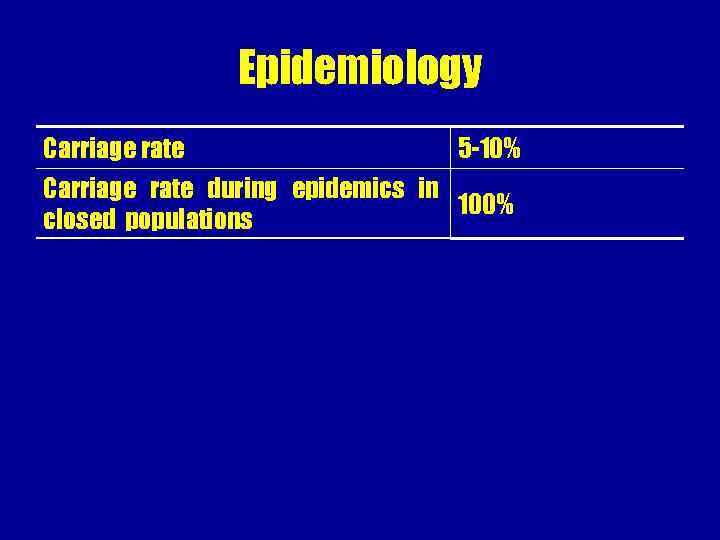 Epidemiology

| Carriage rate | 5-10% |
|---|---|
| Carriage rate during epidemics in closed populations | 100% |